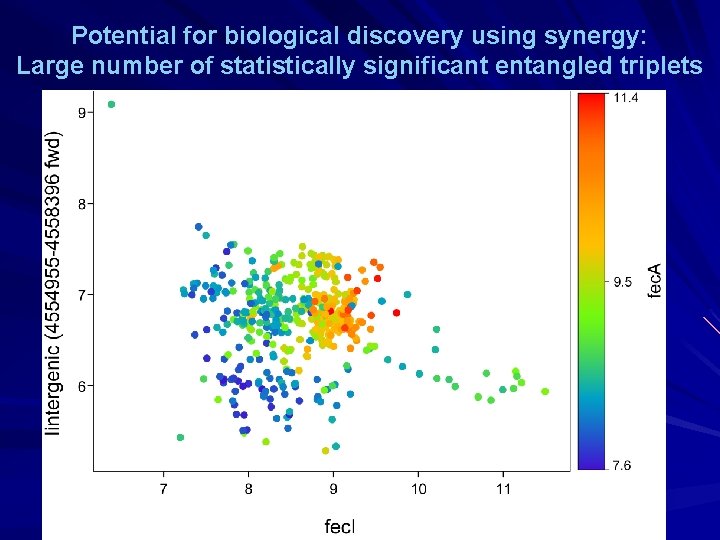 Potential for biological discovery using synergy:
Large number of statistically significant entangled triplets

Iintergenic (4554955-4558396 fwd)

9
8
7
6

7
8
9
10
11

fecI

11.4
9.5
7.6

fecA